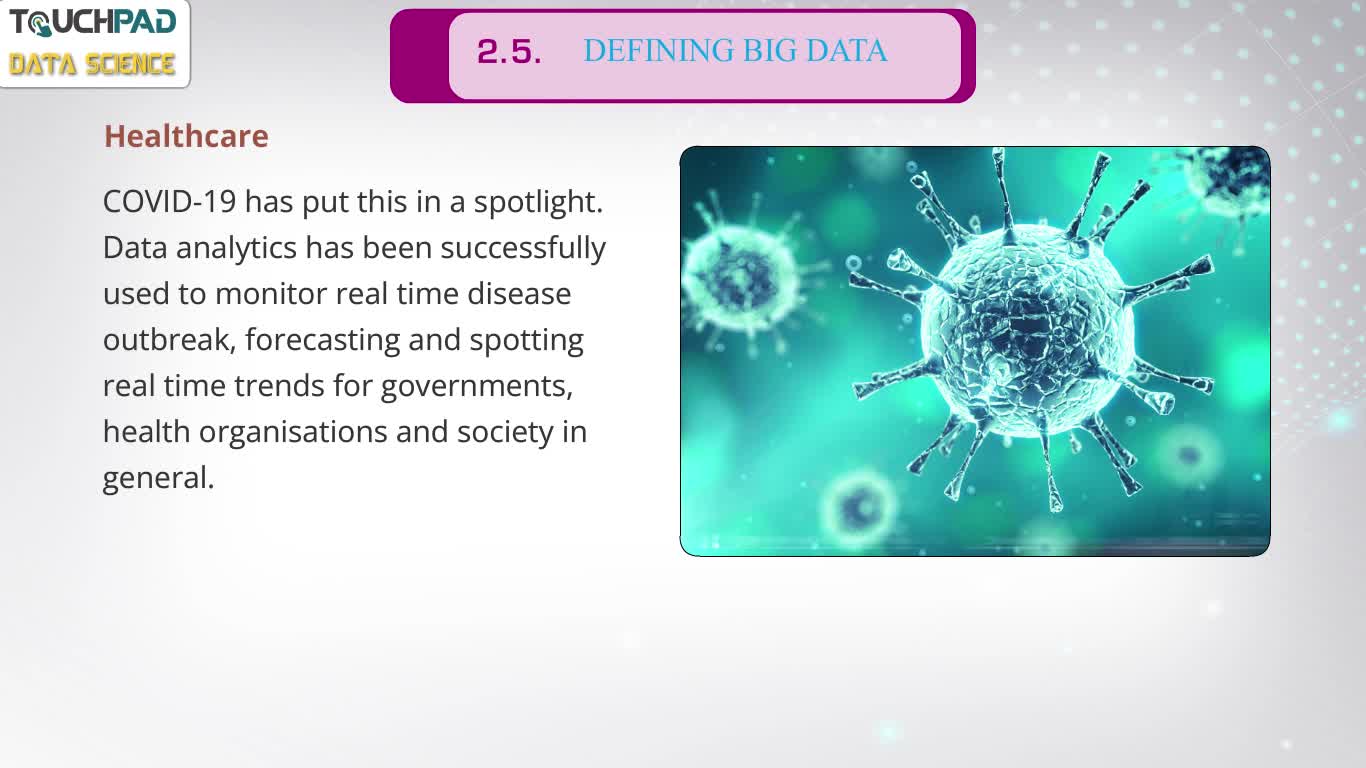 TOUCHPAD
DATA SCIENCE

2.5. DEFINING BIG DATA

Healthcare

COVID-19 has put this in a spotlight. Data analytics has been successfully used to monitor real time disease outbreak, forecasting and spotting real time trends for governments, health organisations and society in general.